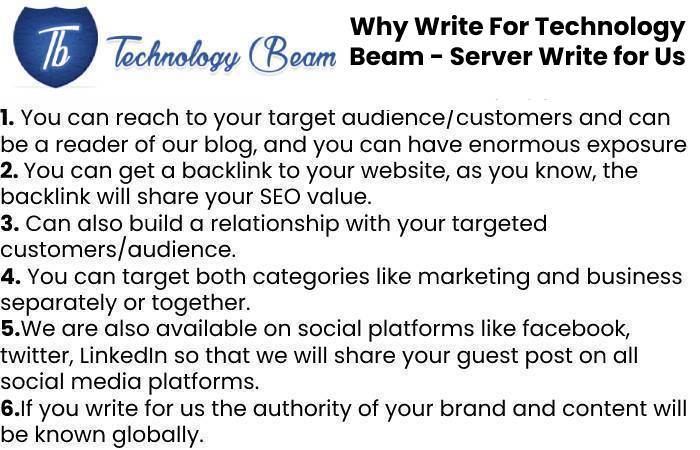 Tb Technology Beam

Why Write For Technology Beam - Server Write for Us

1. You can reach to your target audience/customers and can be a reader of our blog, and you can have enormous exposure
2. You can get a backlink to your website, as you know, the backlink will share your SEO value.
3. Can also build a relationship with your targeted customers/audience.
4. You can target both categories like marketing and business separately or together.
5.We are also available on social platforms like facebook, twitter, LinkedIn so that we will share your guest post on all social media platforms.
6.If you write for us the authority of your brand and content will be known globally.